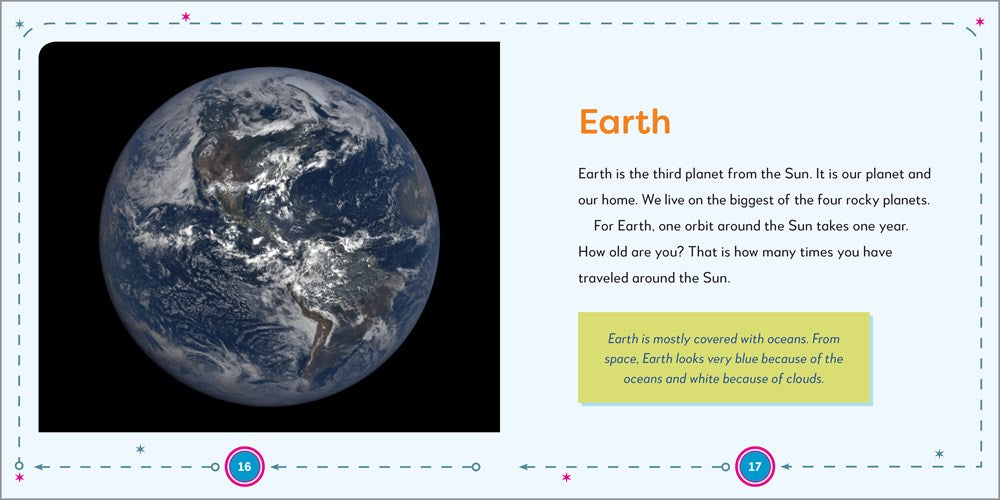 Earth

Earth is the third planet from the Sun. It is our planet and our home. We live on the biggest of the four rocky planets.

For Earth, one orbit around the Sun takes one year. How old are you? That is how many times you have traveled around the Sun.

Earth is mostly covered with oceans. From space, Earth looks very blue because of the oceans and white because of clouds.

16

17